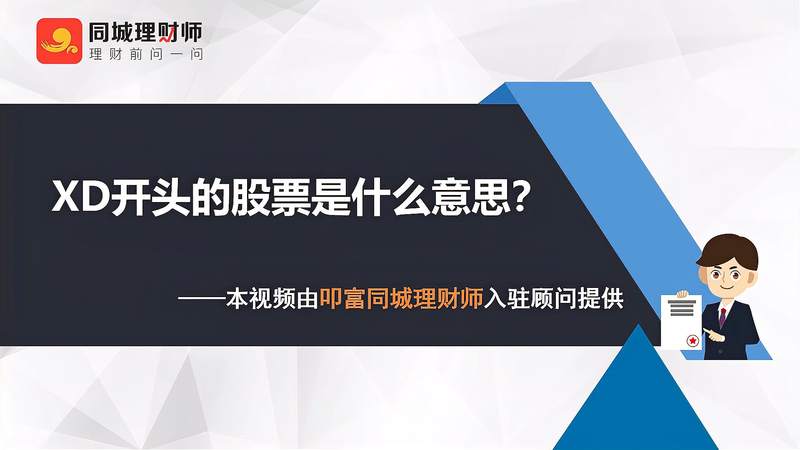 同城理财师
理财前问一问

XD开头的股票是什么意思?

——本视频由叩富同城理财师入驻顾问提供